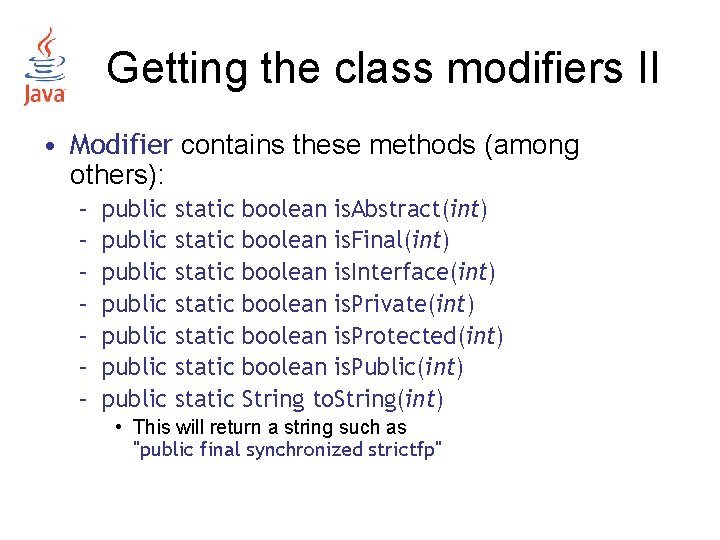 Java

Getting the class modifiers II

• Modifier contains these methods (among others):
  – public static boolean isAbstract(int)
  – public static boolean isFinal(int)
  – public static boolean isInterface(int)
  – public static boolean isPrivate(int)
  – public static boolean isProtected(int)
  – public static boolean isPublic(int)
  – public static String toString(int)
    • This will return a string such as "public final synchronized strictfp"